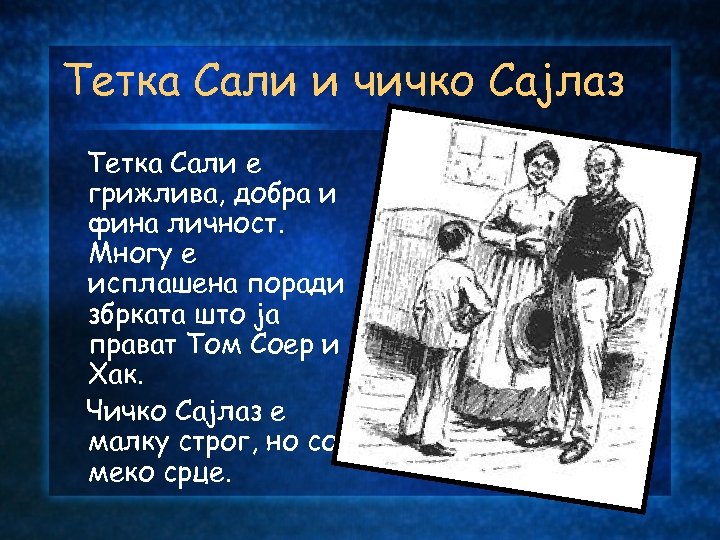 Тетка Сали и чичко Сајлаз

Тетка Сали е грижлива, добра и фина личност. Многу е исплашена поради збрката што ја прават Том Соер и Хак.

Чичко Сајлаз е малку строг, но со меко срце.